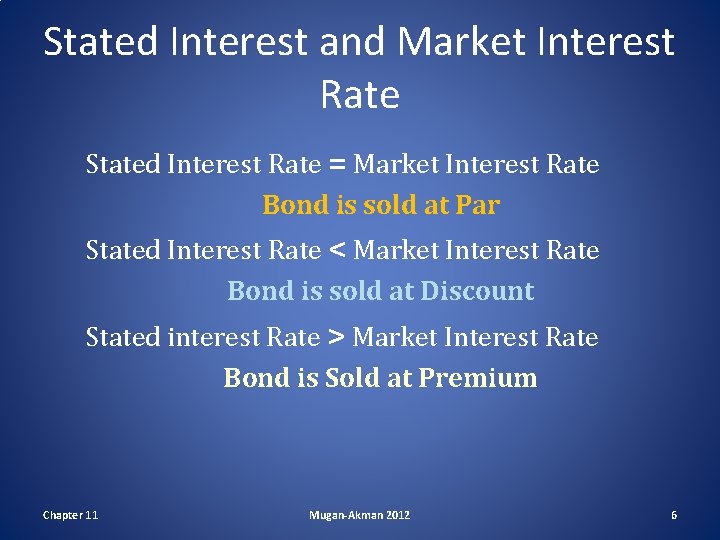 Stated Interest and Market Interest Rate

Stated Interest Rate = Market Interest Rate
Bond is sold at Par

Stated Interest Rate < Market Interest Rate
Bond is sold at Discount

Stated interest Rate > Market Interest Rate
Bond is Sold at Premium

Chapter 11

Mugan-Akman 2012

6